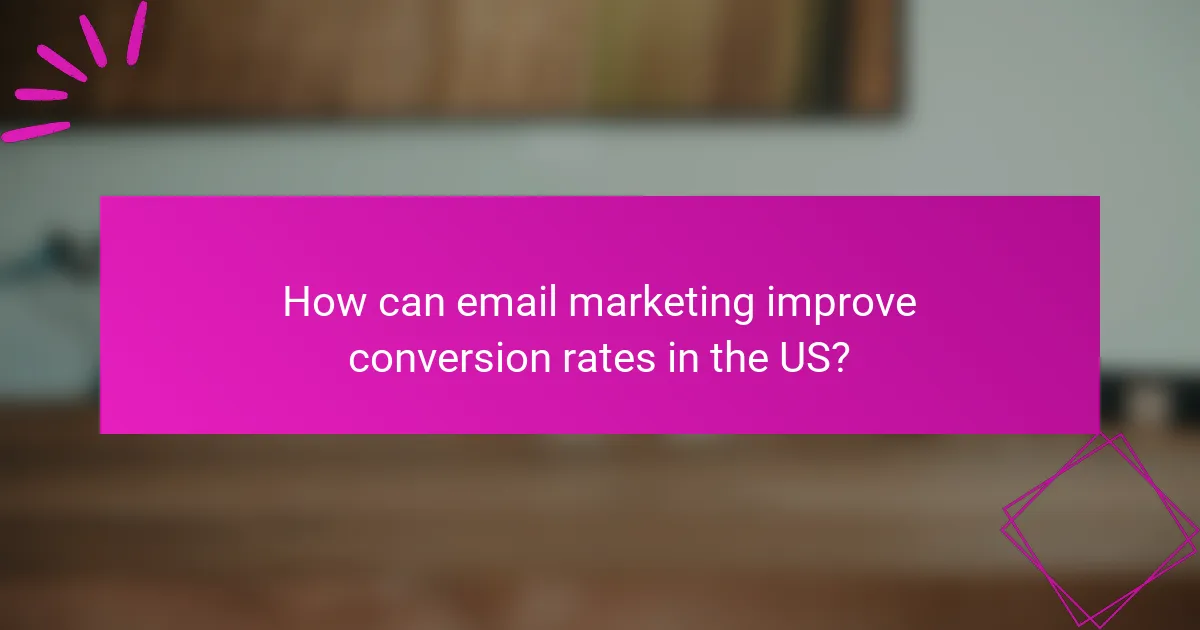 How can email marketing improve conversion rates in the US?